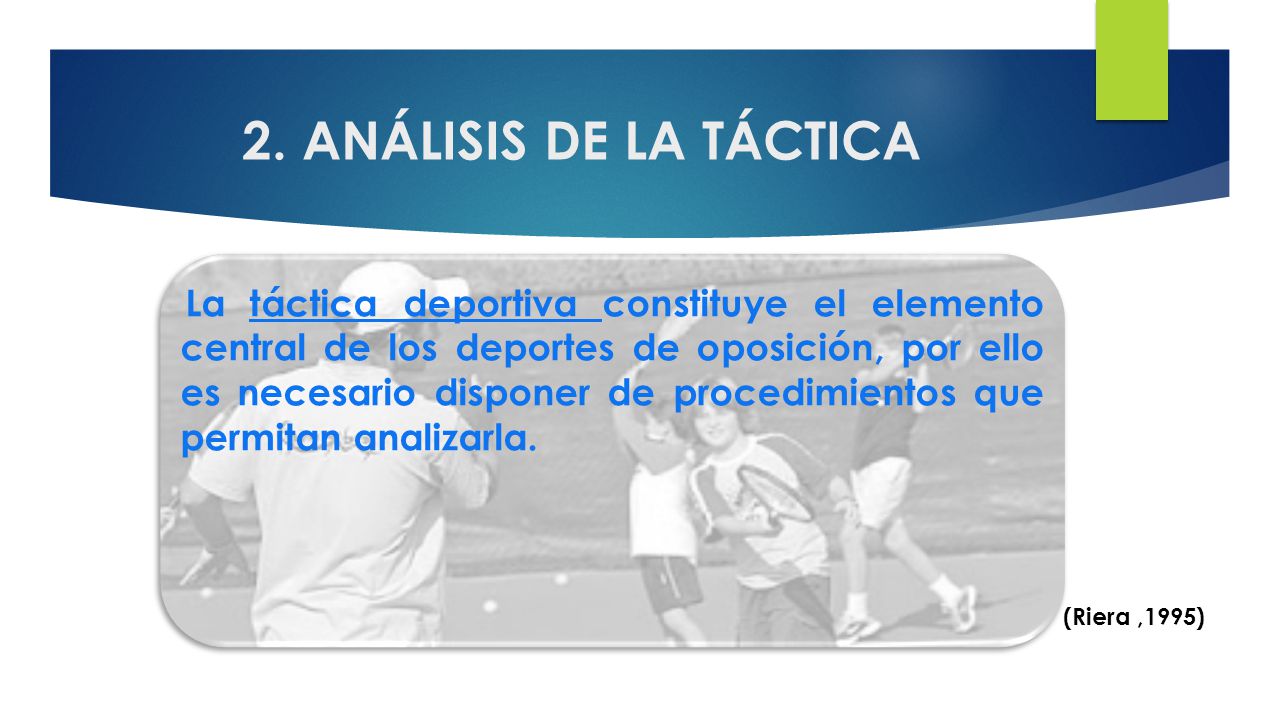 2. ANÁLISIS DE LA TÁCTICA

La táctica deportiva constituye el elemento central de los deportes de oposición, por ello es necesario disponer de procedimientos que permitan analizarla.

(Riera ,1995)